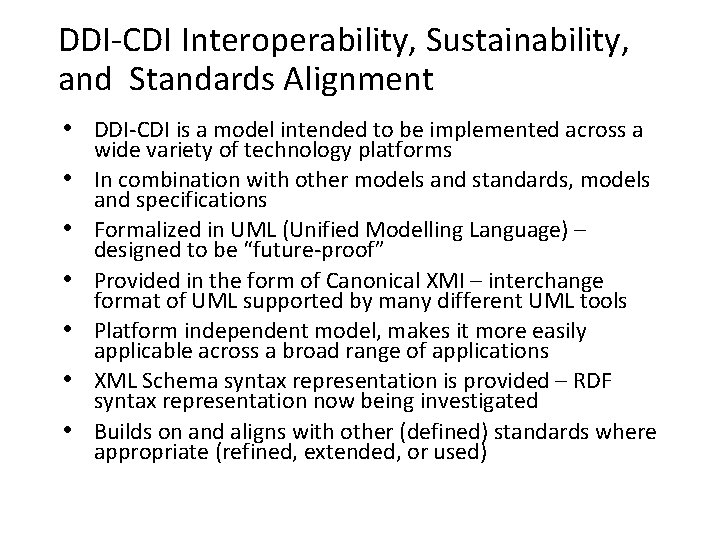 DDI-CDI Interoperability, Sustainability, and Standards Alignment

• DDI-CDI is a model intended to be implemented across a wide variety of technology platforms
• In combination with other models and standards, models and specifications
• Formalized in UML (Unified Modelling Language) – designed to be "future-proof"
• Provided in the form of Canonical XMI – interchange format of UML supported by many different UML tools
• Platform independent model, makes it more easily applicable across a broad range of applications
• XML Schema syntax representation is provided – RDF syntax representation now being investigated
• Builds on and aligns with other (defined) standards where appropriate (refined, extended, or used)